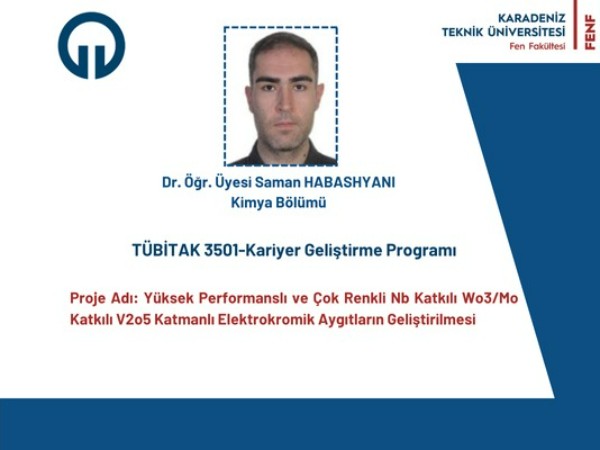 KARADENİZ TEKNİK ÜNİVERSİTESİ
Fen Fakültesi
FENF

Dr. Öğr. Üyesi Saman HABASHYANI
Kimya Bölümü

TÜBİTAK 3501-Kariyer Geliştirme Programı

Proje Adı: Yüksek Performanslı ve Çok Renkli Nb Katkılı Wo3/Mo Katkılı V2o5 Katmanlı Elektrokromik Aygıtların Geliştirilmesi